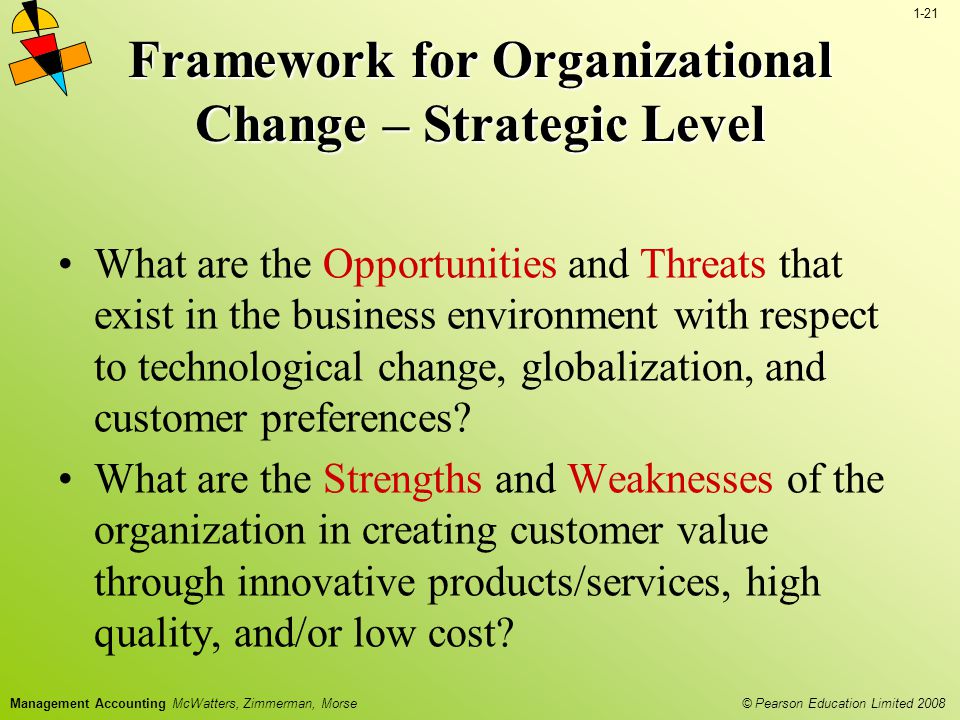 1-21

Framework for Organizational Change – Strategic Level

• What are the Opportunities and Threats that exist in the business environment with respect to technological change, globalization, and customer preferences?
• What are the Strengths and Weaknesses of the organization in creating customer value through innovative products/services, high quality, and/or low cost?

Management Accounting McWatters, Zimmerman, Morse

© Pearson Education Limited 2008